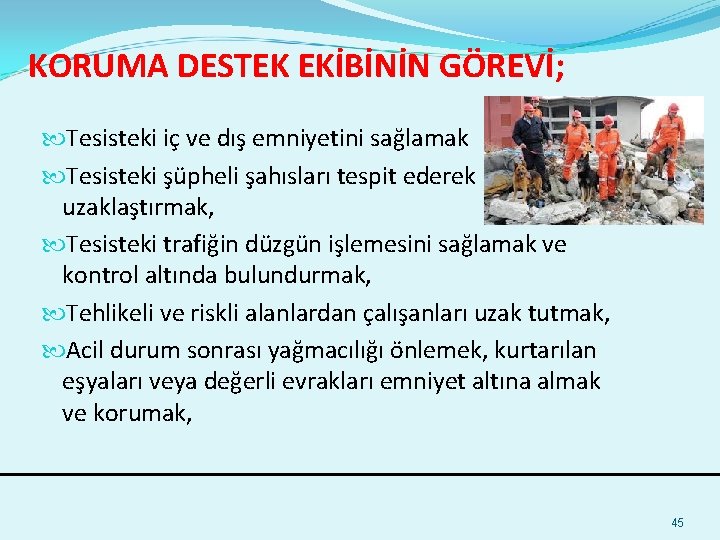 KORUMA DESTEK EKİBİNİN GÖREVİ;

Tesisteki iç ve dış emniyetini sağlamak

Tesisteki şüpheli şahısları tespit ederek uzaklaştırmak,

Tesisteki trafiğin düzgün işlemesini sağlamak ve kontrol altında bulundurmak,

Tehlikeli ve riskli alanlardan çalışanları uzak tutmak,

Acil durum sonrası yağmacılığı önlemek, kurtarılan eşyaları veya değerli evrakları emniyet altına almak ve korumak,

45